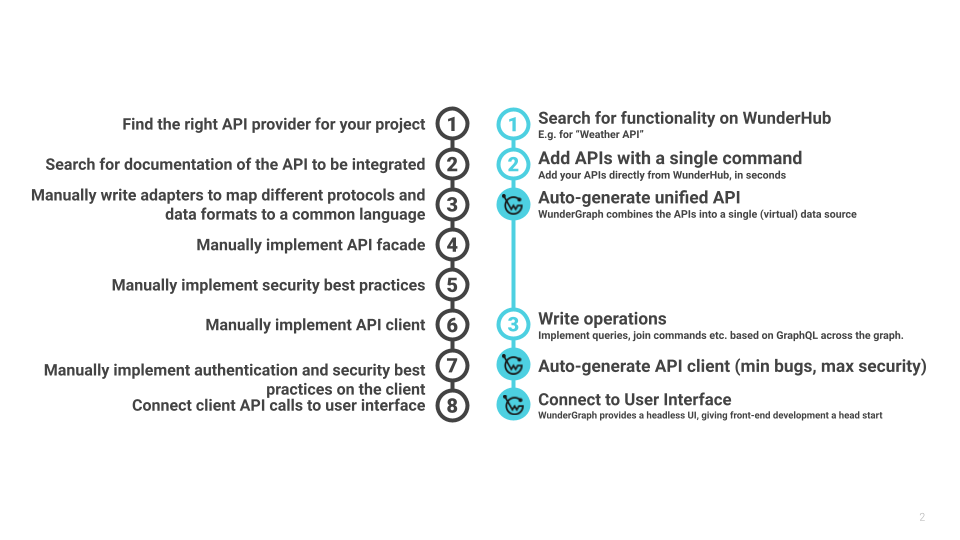 Find the right API provider for your project 1

Search for documentation of the API to be integrated 2

Manually write adapters to map different protocols and data formats to a common language 3

Manually implement API facade 4

Manually implement security best practices 5

Manually implement API client 6

Manually implement authentication and security best practices on the client 7

Connect client API calls to user interface 8

1 Search for functionality on WunderHub
E.g. for "Weather API"

2 Add APIs with a single command
Add your APIs directly from WunderHub, in seconds

Auto-generate unified API
WunderGraph combines the APIs into a single (virtual) data source

3 Write operations
Implement queries, join commands etc. based on GraphQL across the graph.

Auto-generate API client (min bugs, max security)

Connect to User Interface
WunderGraph provides a headless UI, giving front-end development a head start

2